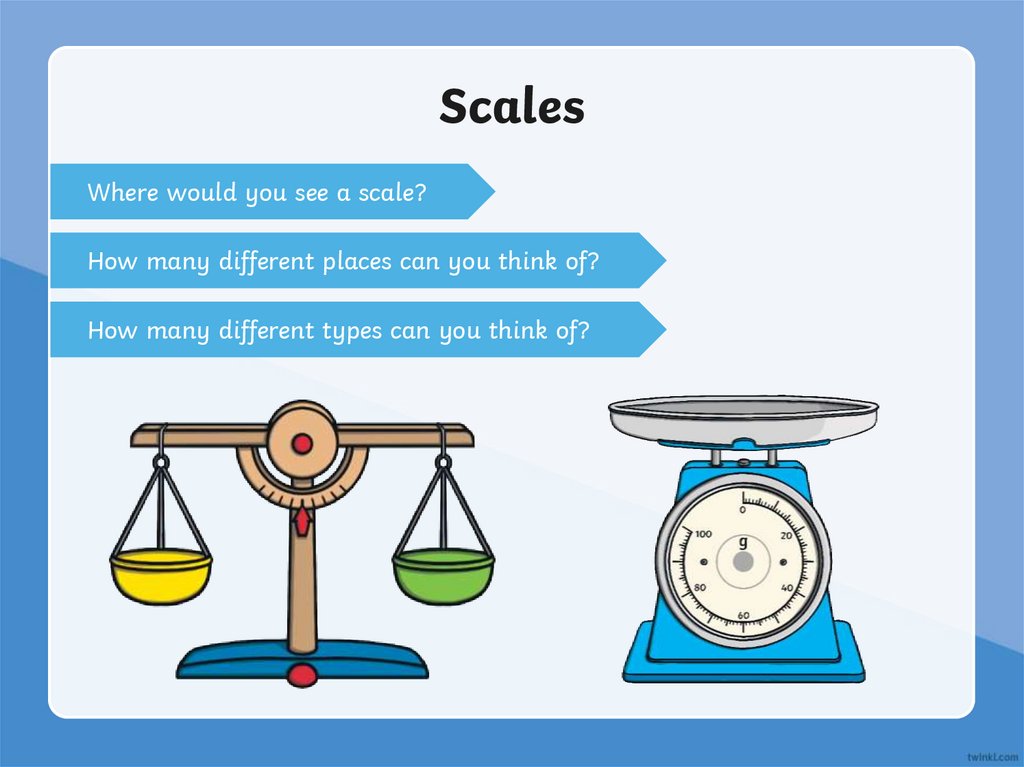 Scales

Where would you see a scale?

How many different places can you think of?

How many different types can you think of?

0
20
40
60
80
100
g

twinkl.com